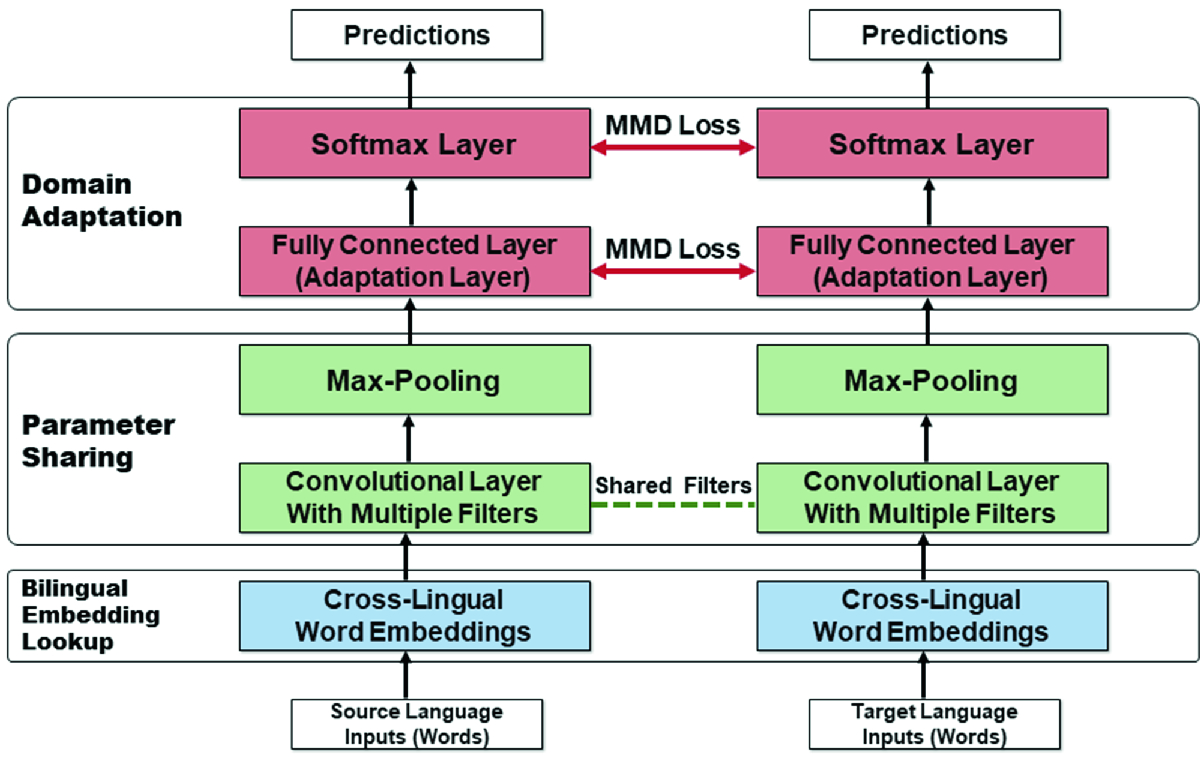 Predictions

Predictions

Domain Adaptation

Softmax Layer

MMD Loss

Softmax Layer

Fully Connected Layer (Adaptation Layer)

MMD Loss

Fully Connected Layer (Adaptation Layer)

Parameter Sharing

Max-Pooling

Max-Pooling

Convolutional Layer With Multiple Filters

Shared Filters

Convolutional Layer With Multiple Filters

Bilingual Embedding Lookup

Cross-Lingual Word Embeddings

Cross-Lingual Word Embeddings

Source Language Inputs (Words)

Target Language Inputs (Words)